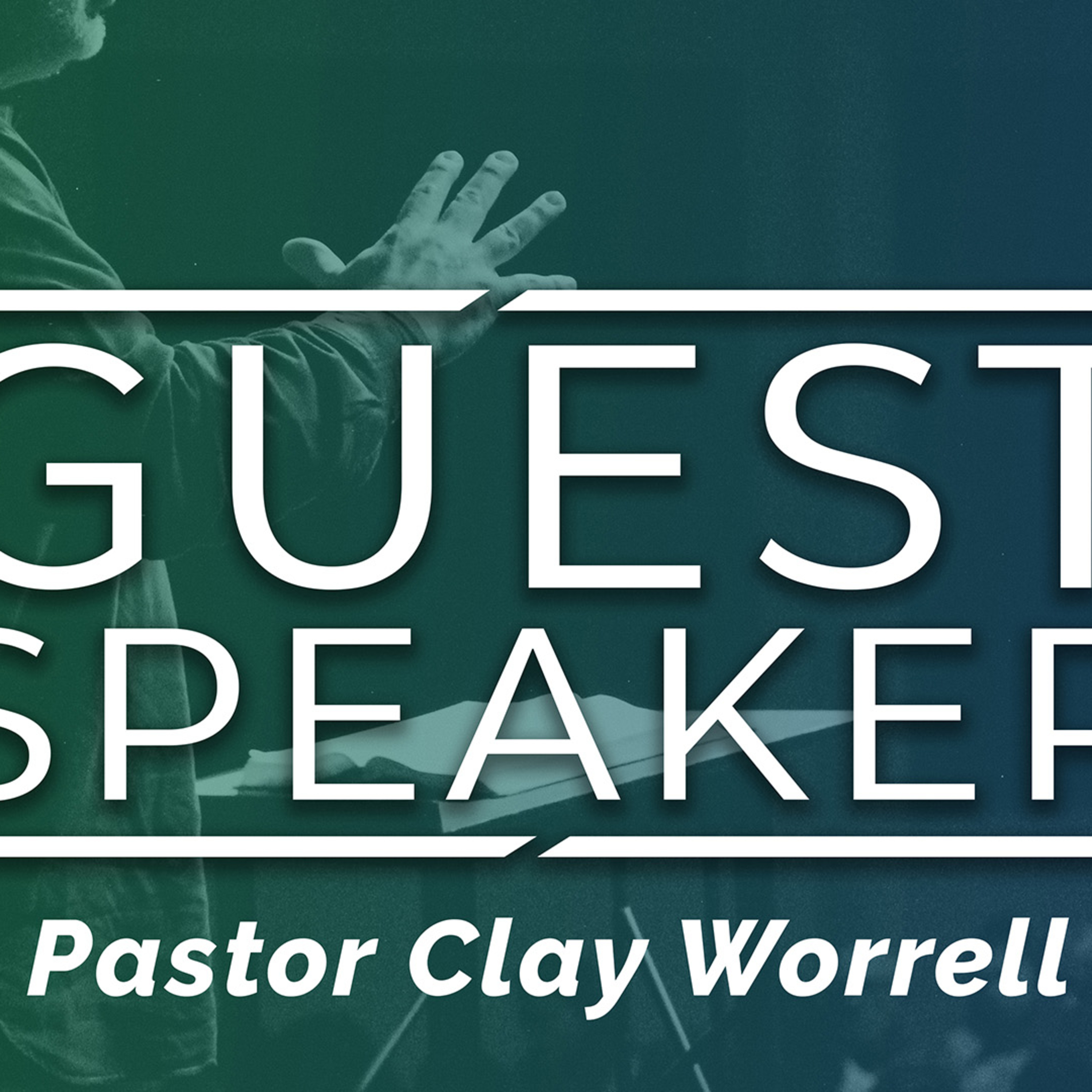 GUEST SPEAKER

Pastor Clay Worrell